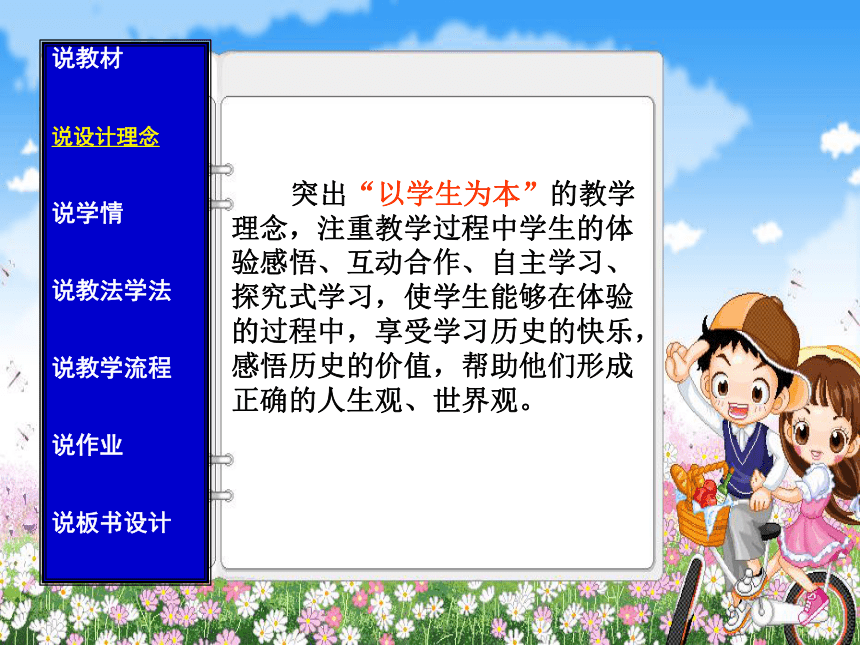 说教材

说设计理念

说学情

说教法学法

说教学流程

说作业

说板书设计

突出“以学生为本”的教学理念，注重教学过程中学生的体验感悟、互动合作、自主学习、探究式学习，使学生能够在体验的过程中，享受学习历史的快乐，感悟历史的价值，帮助他们形成正确的人生观、世界观。